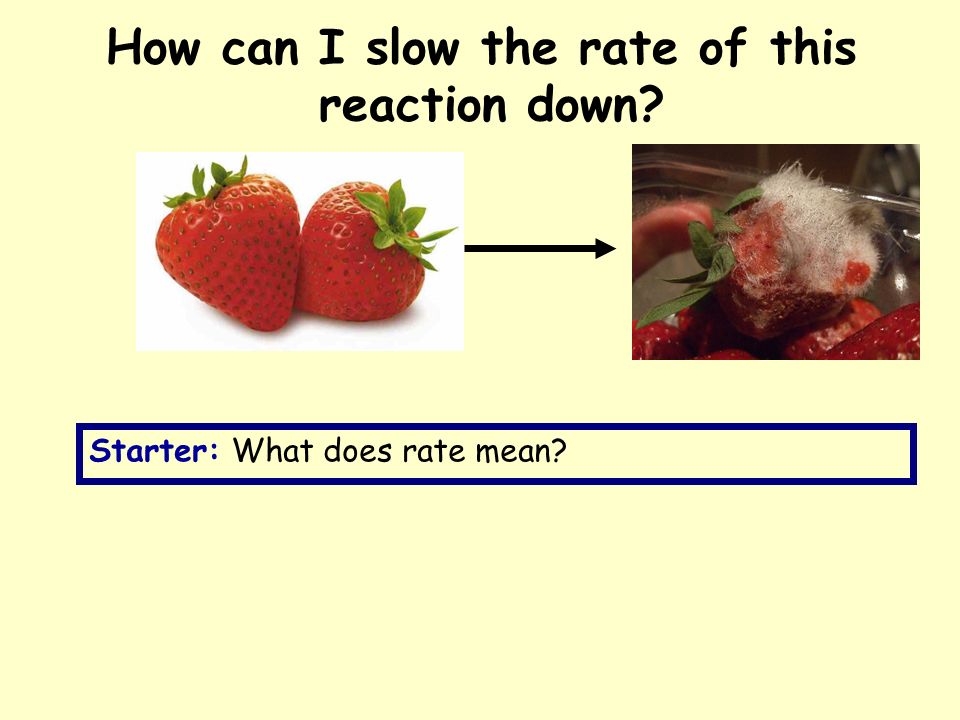 How can I slow the rate of this reaction down?

Starter: What does rate mean?